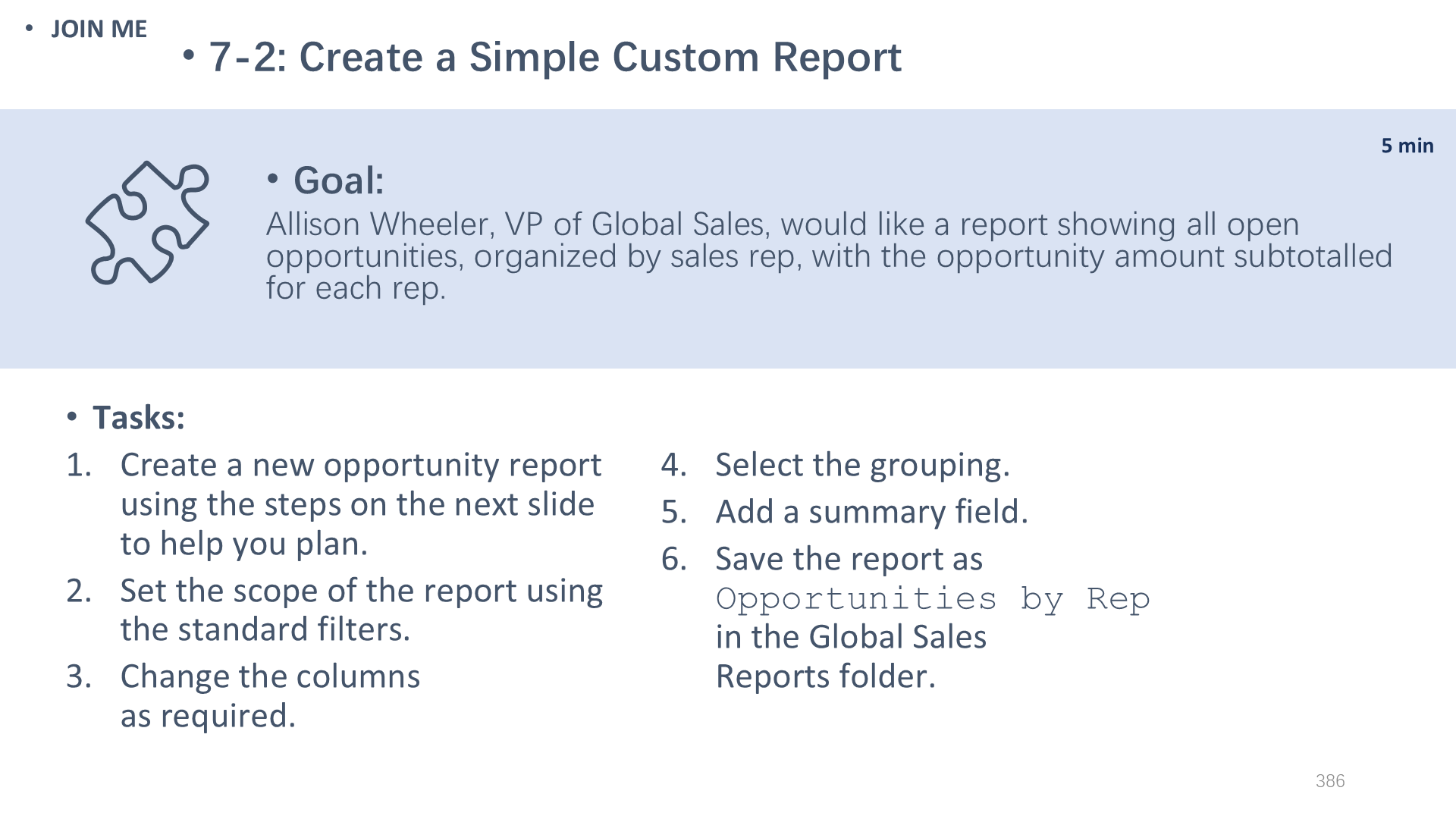 • JOIN ME

• 7-2: Create a Simple Custom Report

5 min

• Goal:

Allison Wheeler, VP of Global Sales, would like a report showing all open opportunities, organized by sales rep, with the opportunity amount subtotalled for each rep.

• Tasks:

1. Create a new opportunity report using the steps on the next slide to help you plan.
2. Set the scope of the report using the standard filters.
3. Change the columns as required.
4. Select the grouping.
5. Add a summary field.
6. Save the report as Opportunities by Rep in the Global Sales Reports folder.

386